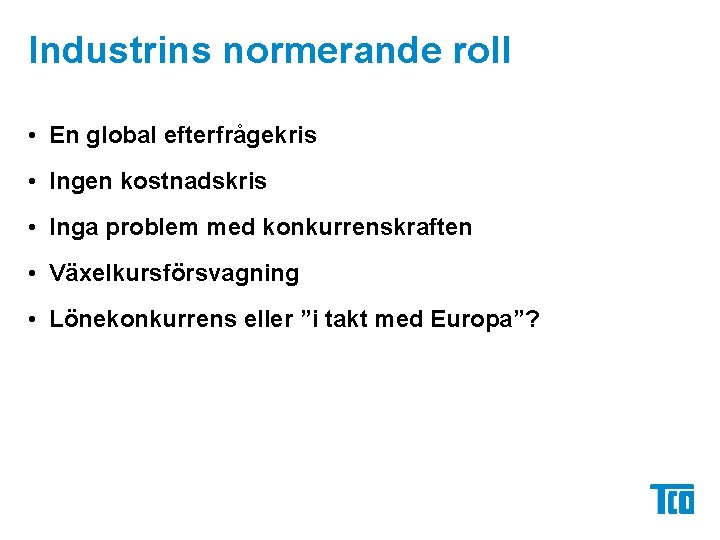 Industrins normerande roll

• En global efterfrågekris
• Ingen kostnadskris
• Inga problem med konkurrenskraften
• Växelkursförsvagning
• Lönekonkurrens eller ”i takt med Europa”?

TCO